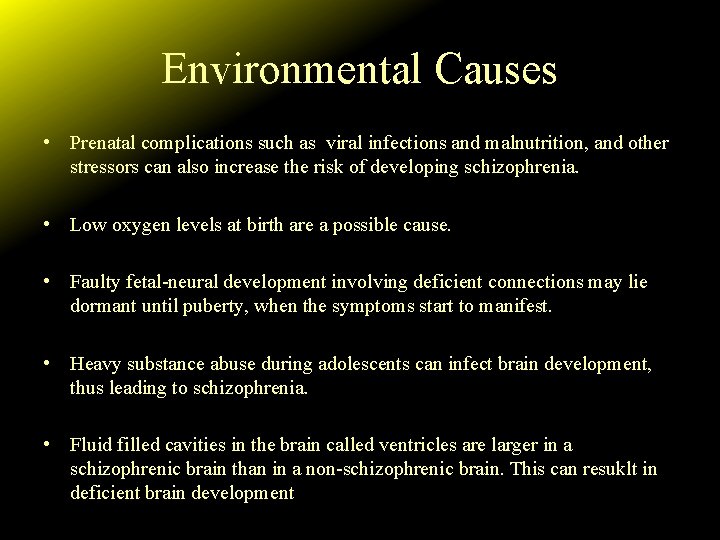 Environmental Causes

• Prenatal complications such as viral infections and malnutrition, and other stressors can also increase the risk of developing schizophrenia.

• Low oxygen levels at birth are a possible cause.

• Faulty fetal-neural development involving deficient connections may lie dormant until puberty, when the symptoms start to manifest.

• Heavy substance abuse during adolescents can infect brain development, thus leading to schizophrenia.

• Fluid filled cavities in the brain called ventricles are larger in a schizophrenic brain than in a non-schizophrenic brain. This can resuklt in deficient brain development